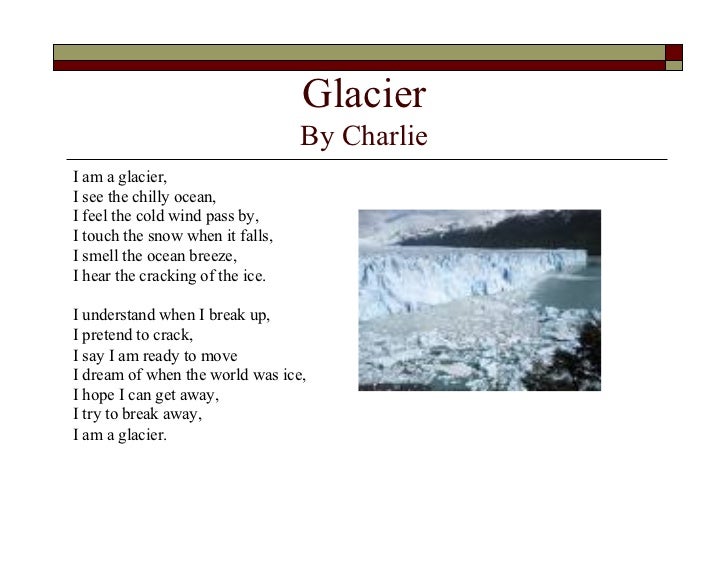 Glacier
By Charlie

I am a glacier,
I see the chilly ocean,
I feel the cold wind pass by,
I touch the snow when it falls,
I smell the ocean breeze,
I hear the cracking of the ice.

I understand when I break up,
I pretend to crack,
I say I am ready to move
I dream of when the world was ice,
I hope I can get away,
I try to break away,
I am a glacier.